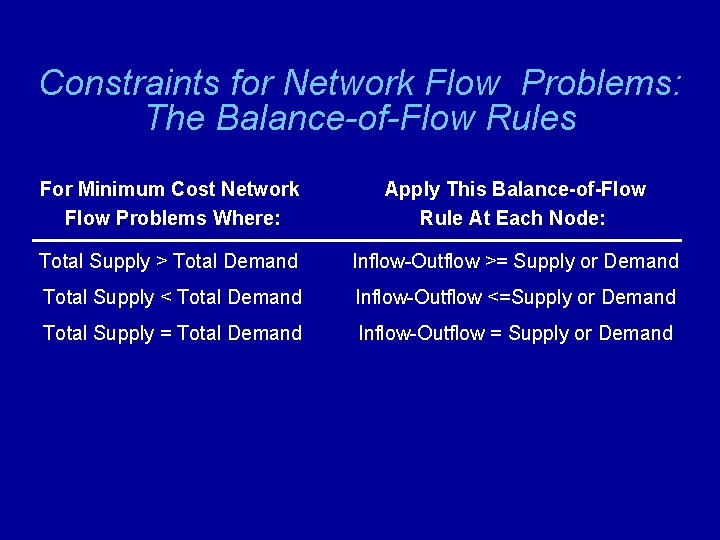 Constraints for Network Flow Problems: The Balance-of-Flow Rules

| For Minimum Cost Network Flow Problems Where: | Apply This Balance-of-Flow Rule At Each Node: |
|---|---|
| Total Supply > Total Demand | Inflow-Outflow >= Supply or Demand |
| Total Supply < Total Demand | Inflow-Outflow <=Supply or Demand |
| Total Supply = Total Demand | Inflow-Outflow = Supply or Demand |